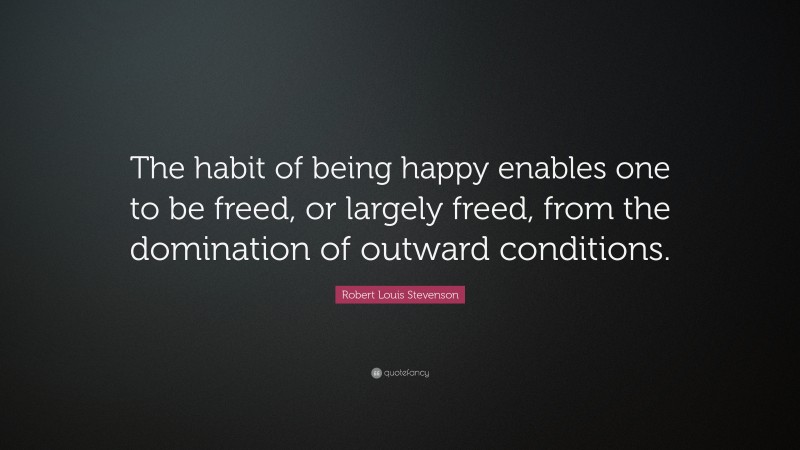 The habit of being happy enables one to be freed, or largely freed, from the domination of outward conditions.

Robert Louis Stevenson

quotefancy